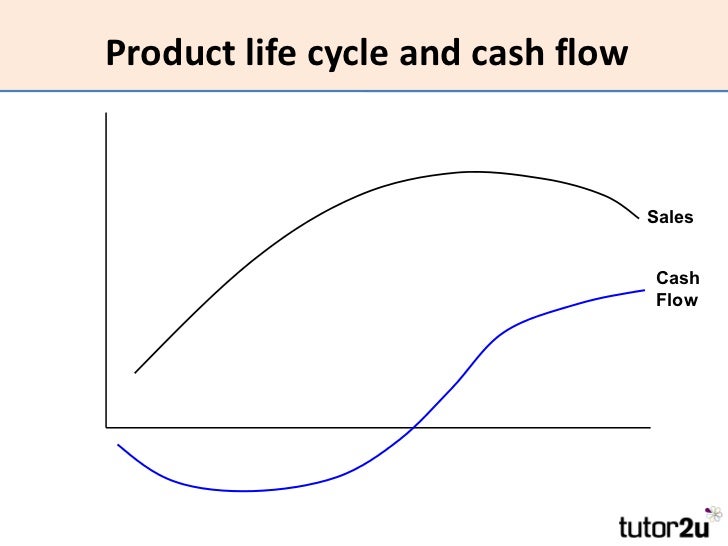 Product life cycle and cash flow

Sales

Cash Flow

tutor2u